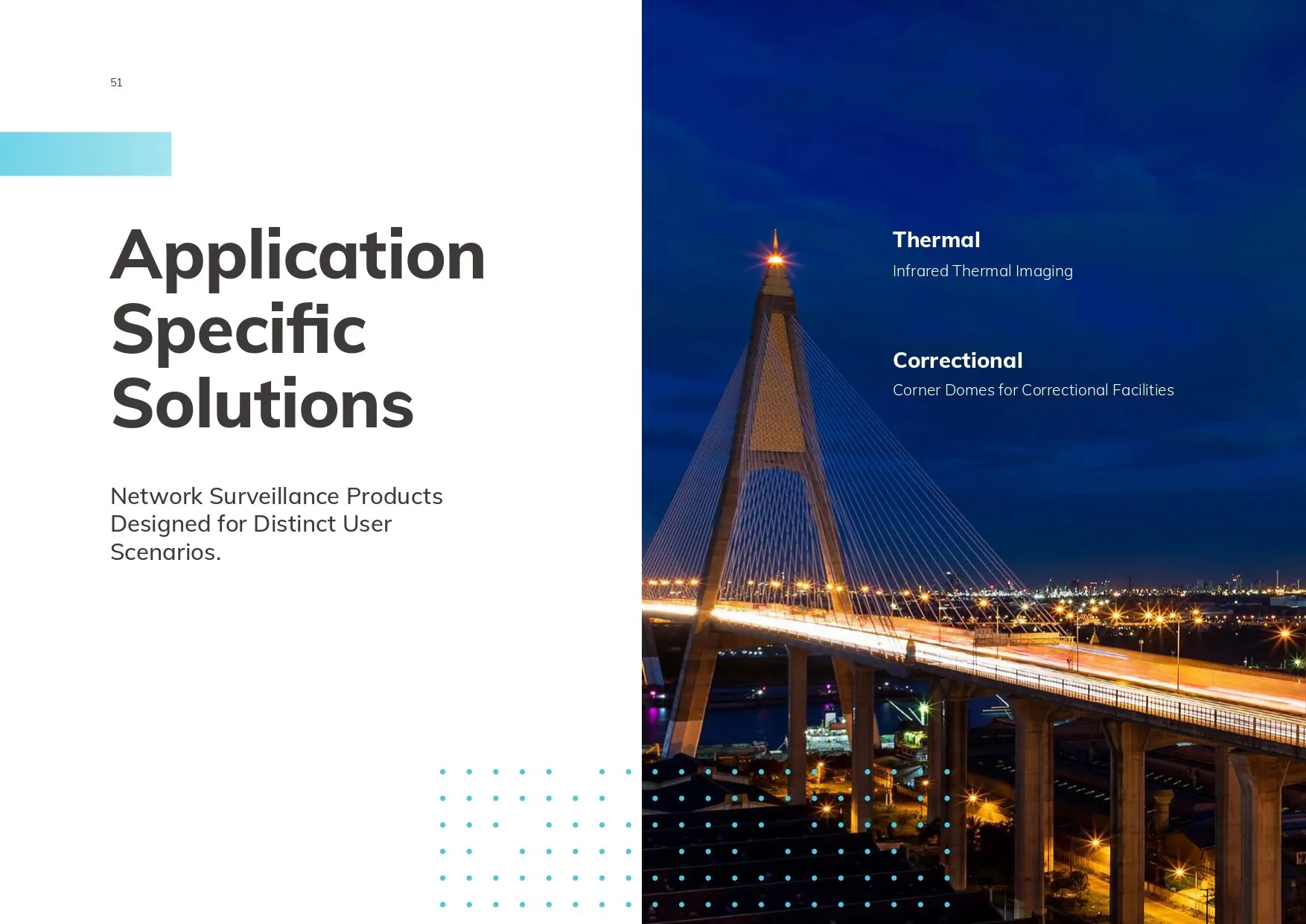 51

Application Specific Solutions

Network Surveillance Products Designed for Distinct User Scenarios.

Thermal

Infrared Thermal Imaging

Correctional

Corner Domes for Correctional Facilities